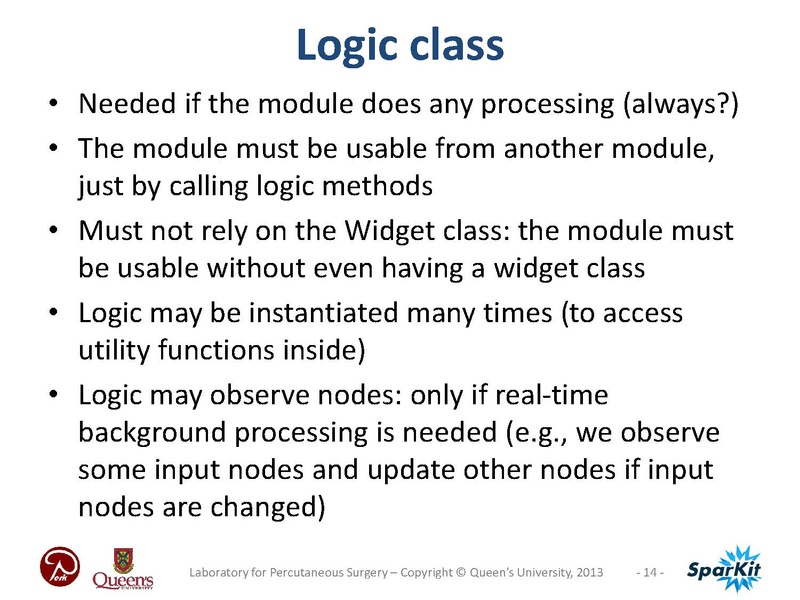 Logic class

• Needed if the module does any processing (always?)
• The module must be usable from another module, just by calling logic methods
• Must not rely on the Widget class: the module must be usable without even having a widget class
• Logic may be instantiated many times (to access utility functions inside)
• Logic may observe nodes: only if real-time background processing is needed (e.g., we observe some input nodes and update other nodes if input nodes are changed)

Perk Queen's UNIVERSITY Laboratory for Percutaneous Surgery – Copyright © Queen's University, 2013 - 14 - SparKit